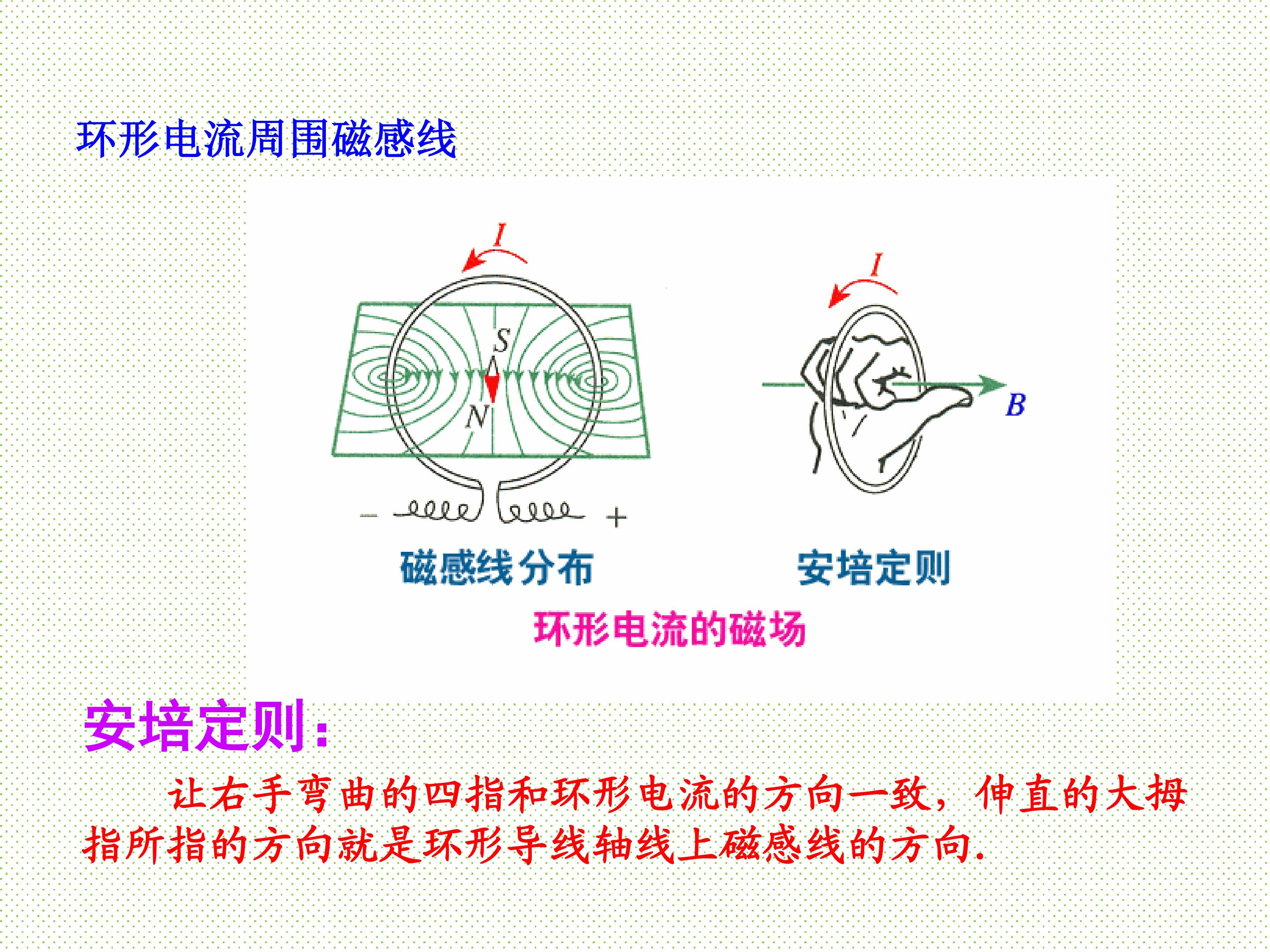 环形电流周围磁感线

$I$

$S$

$N$

$-$

$+$

磁感线分布

$I$

$B$

安培定则

环形电流的磁场

安培定则:

让右手弯曲的四指和环形电流的方向一致，伸直的大拇指所指的方向就是环形导线轴线上磁感线的方向.